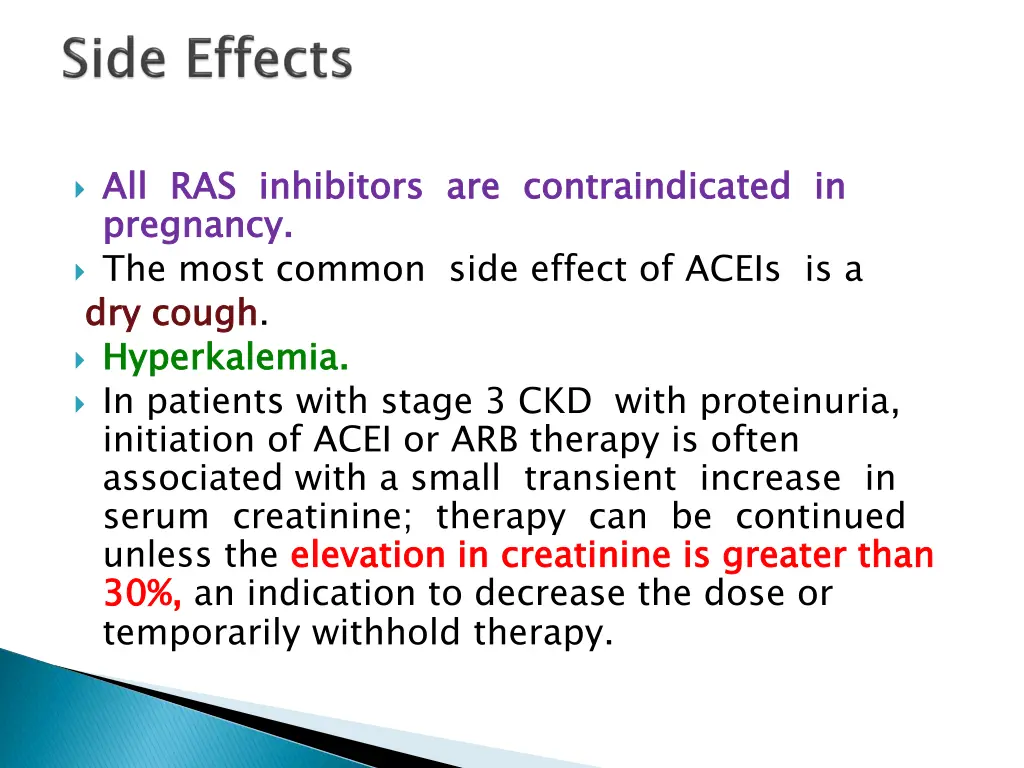 Side Effects

All RAS inhibitors are contraindicated in pregnancy.

The most common side effect of ACEIs is a dry cough.

Hyperkalemia.

In patients with stage 3 CKD with proteinuria, initiation of ACEI or ARB therapy is often associated with a small transient increase in serum creatinine; therapy can be continued unless the elevation in creatinine is greater than 30%, an indication to decrease the dose or temporarily withhold therapy.